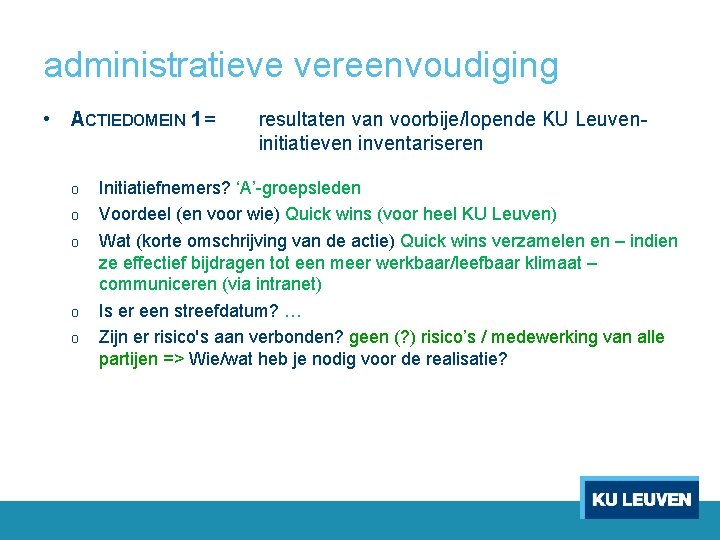 administratieve vereenvoudiging

• ACTIEDOMEIN 1 = resultaten van voorbije/lopende KU Leuven-initiatieven inventariseren

o Initiatiefnemers? ‘A’-groepsleden
o Voordeel (en voor wie) Quick wins (voor heel KU Leuven)
o Wat (korte omschrijving van de actie) Quick wins verzamelen en – indien ze effectief bijdragen tot een meer werkbaar/leefbaar klimaat – communiceren (via intranet)
o Is er een streefdatum? …
o Zijn er risico's aan verbonden? geen (?) risico’s / medewerking van alle partijen => Wie/wat heb je nodig voor de realisatie?

KU LEUVEN